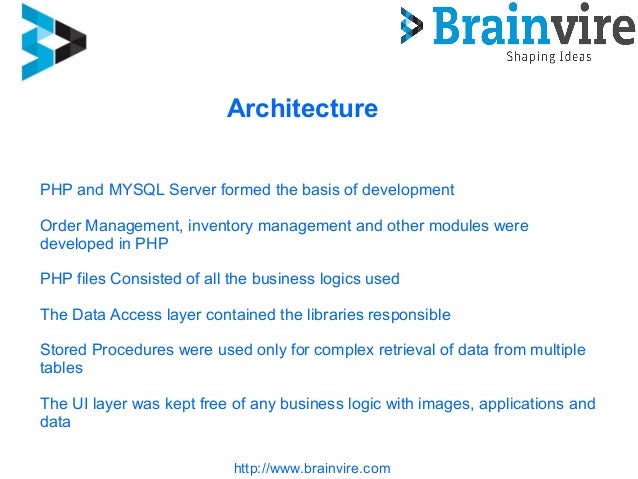 Brainvire
Shaping Ideas

Architecture

PHP and MYSQL Server formed the basis of development

Order Management, inventory management and other modules were developed in PHP

PHP files Consisted of all the business logics used

The Data Access layer contained the libraries responsible

Stored Procedures were used only for complex retrieval of data from multiple tables

The UI layer was kept free of any business logic with images, applications and data

http://www.brainvire.com